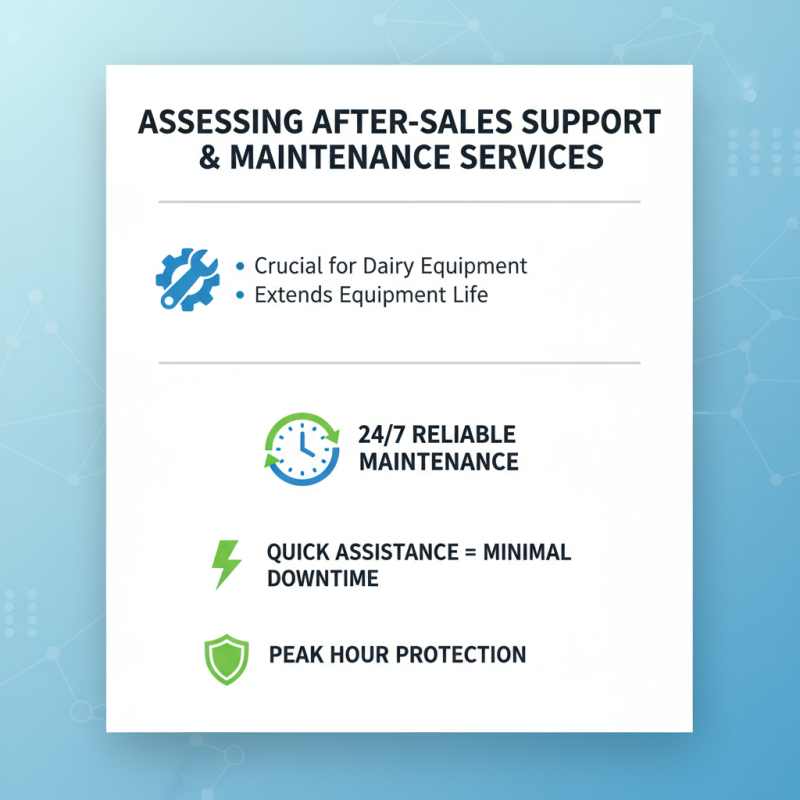 ASSESSING AFTER-SALES SUPPORT & MAINTENANCE SERVICES

• Crucial for Dairy Equipment
• Extends Equipment Life

24/7 RELIABLE MAINTENANCE

QUICK ASSISTANCE = MINIMAL DOWNTIME

PEAK HOUR PROTECTION